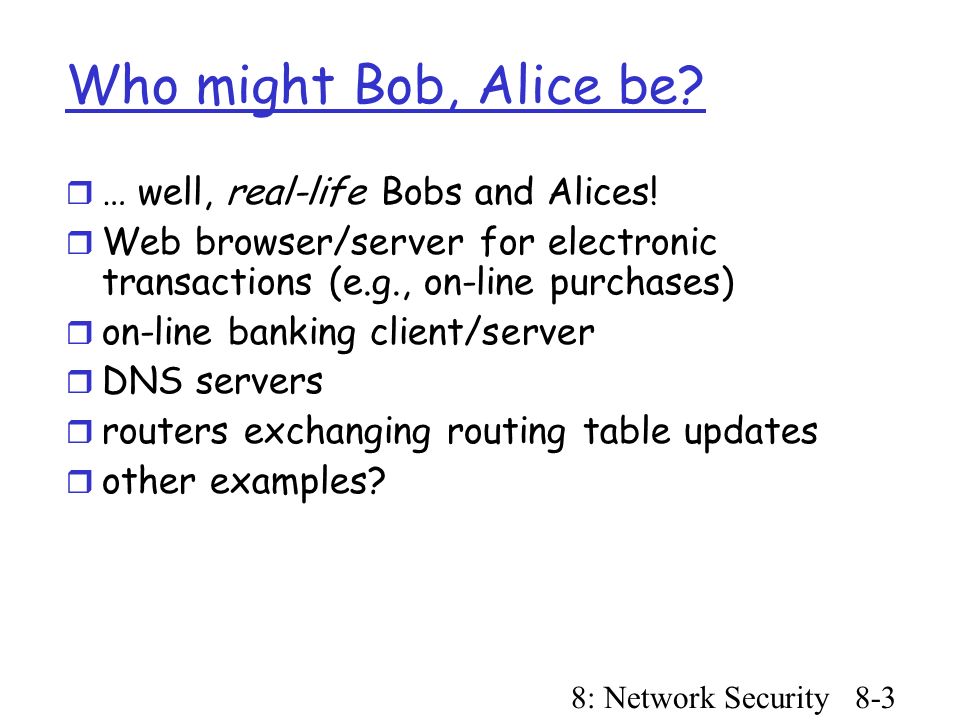 Who might Bob, Alice be?

… well, real-life Bobs and Alices!

Web browser/server for electronic transactions (e.g., on-line purchases)

on-line banking client/server

DNS servers

routers exchanging routing table updates

other examples?

8: Network Security 8-3